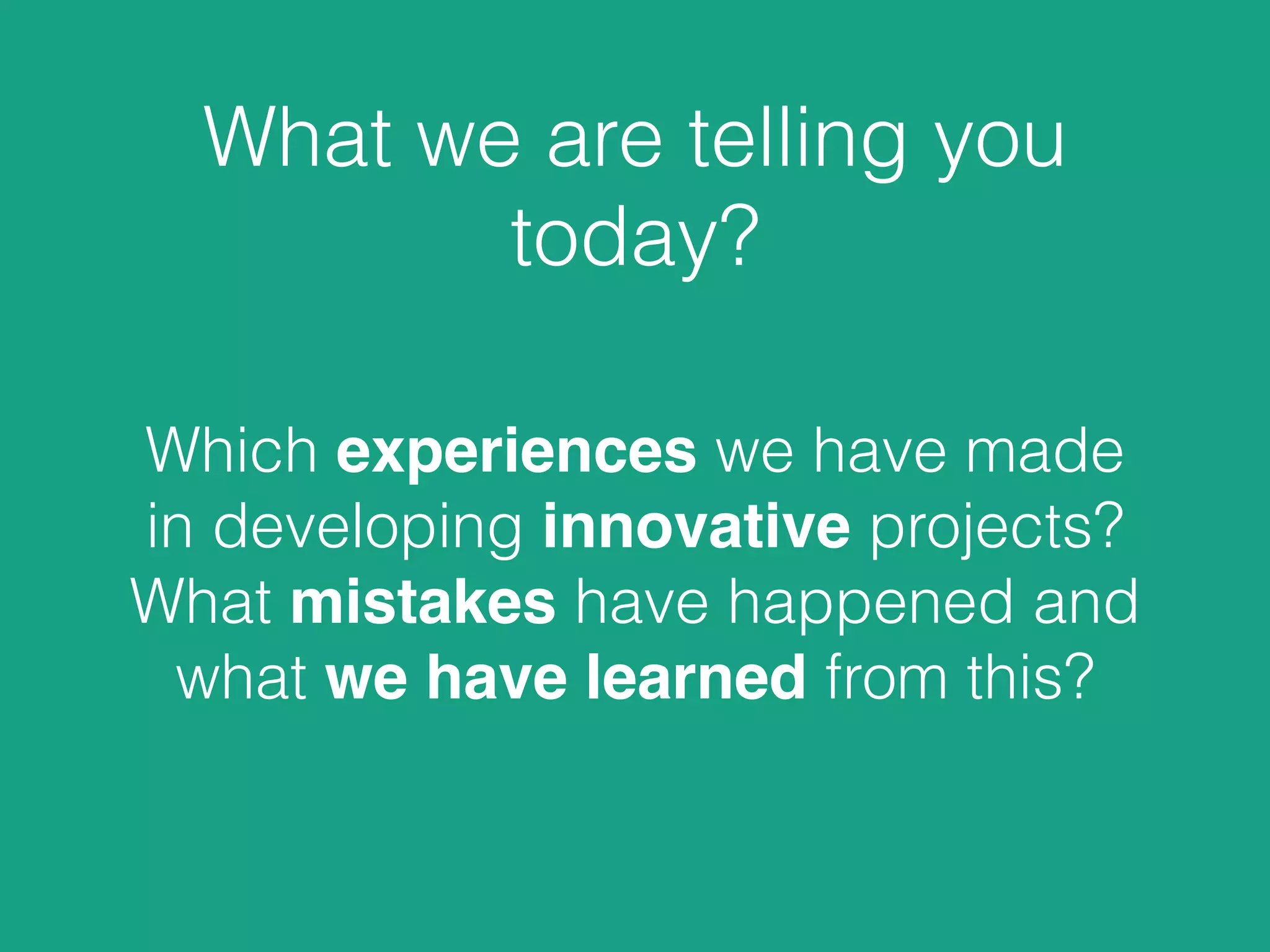 What we are telling you today?

Which experiences we have made in developing innovative projects? What mistakes have happened and what we have learned from this?